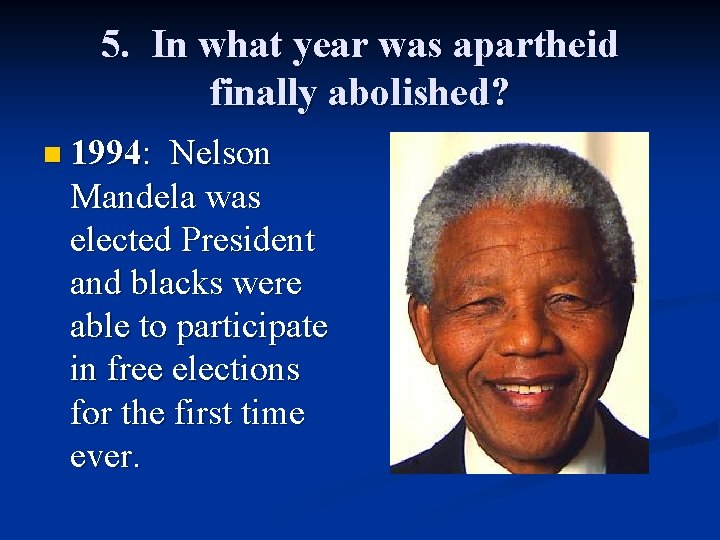 5. In what year was apartheid finally abolished?

1994: Nelson Mandela was elected President and blacks were able to participate in free elections for the first time ever.